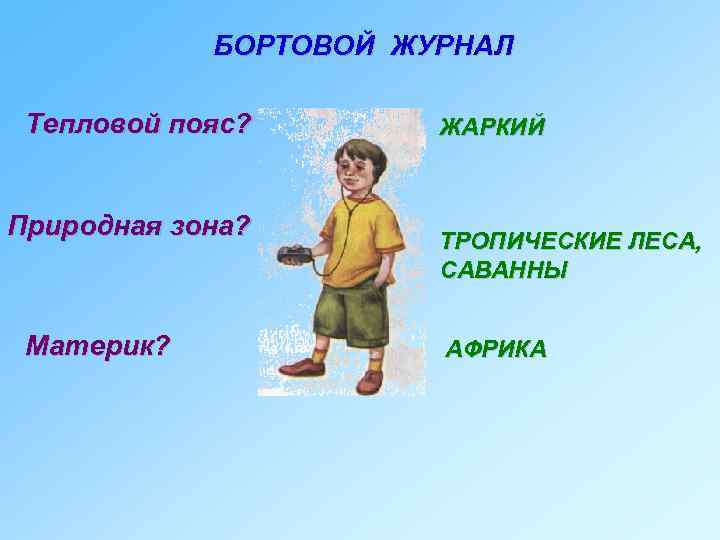 БОРТОВОЙ ЖУРНАЛ

Тепловой пояс?

ЖАРКИЙ

Природная зона?

ТРОПИЧЕСКИЕ ЛЕСА, САВАННЫ

Материк?

АФРИКА